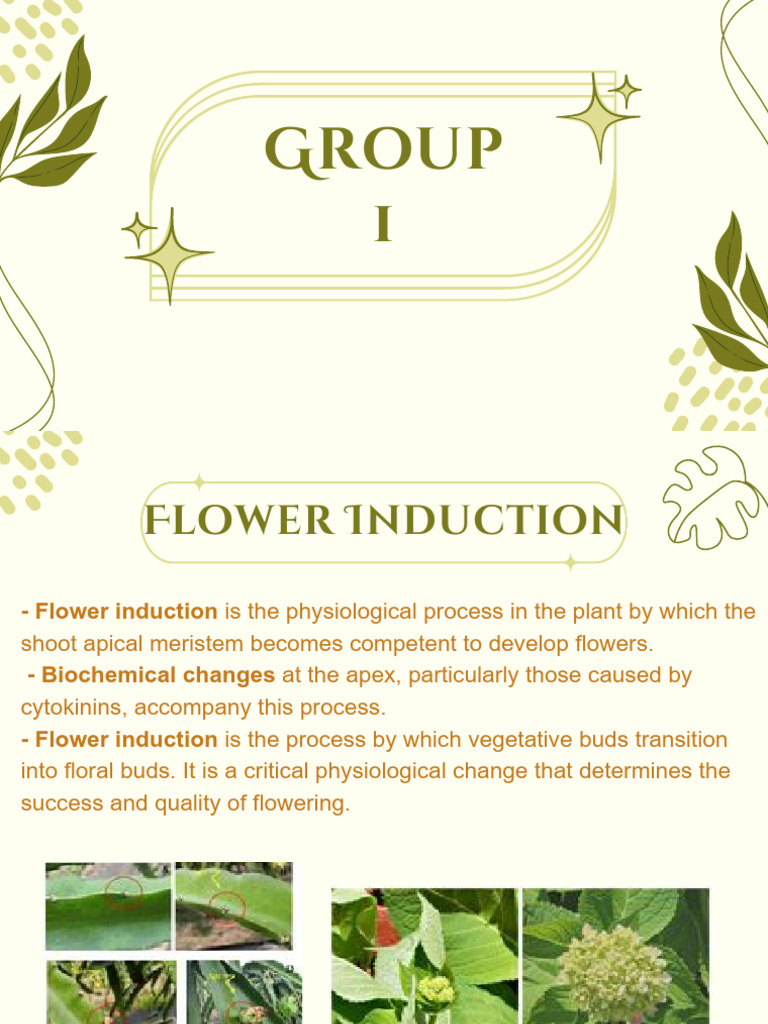 GROUP I

FLOWER INDUCTION

- Flower induction is the physiological process in the plant by which the shoot apical meristem becomes competent to develop flowers.
- Biochemical changes at the apex, particularly those caused by cytokinins, accompany this process.
- Flower induction is the process by which vegetative buds transition into floral buds. It is a critical physiological change that determines the success and quality of flowering.